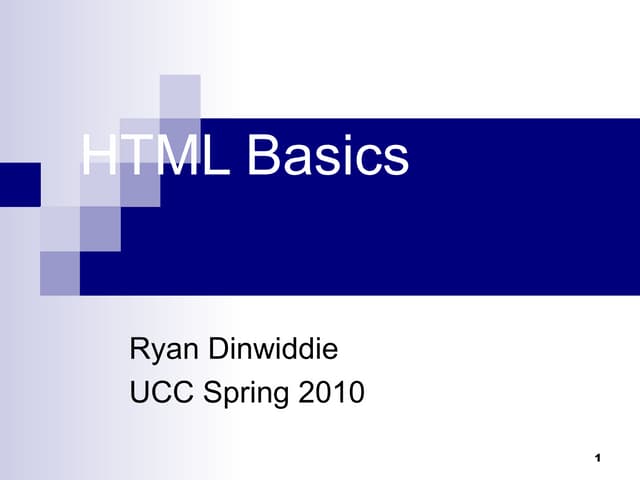 HTML Basics

Ryan Dinwiddie
UCC Spring 2010

1